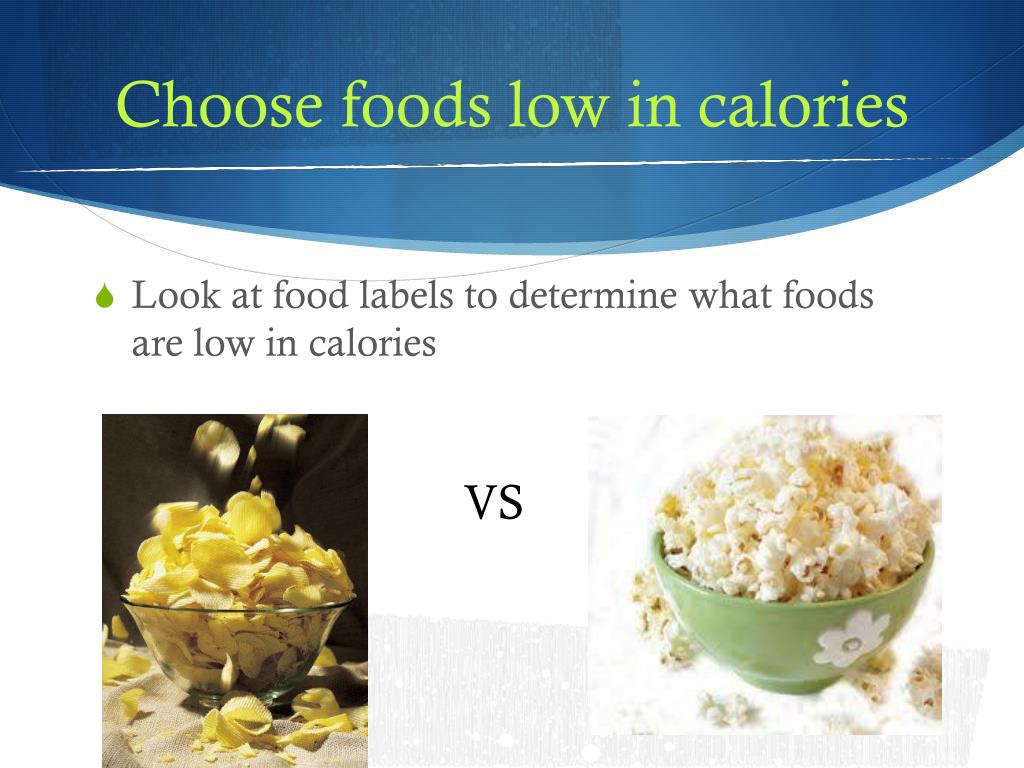 Choose foods low in calories

Look at food labels to determine what foods are low in calories

VS